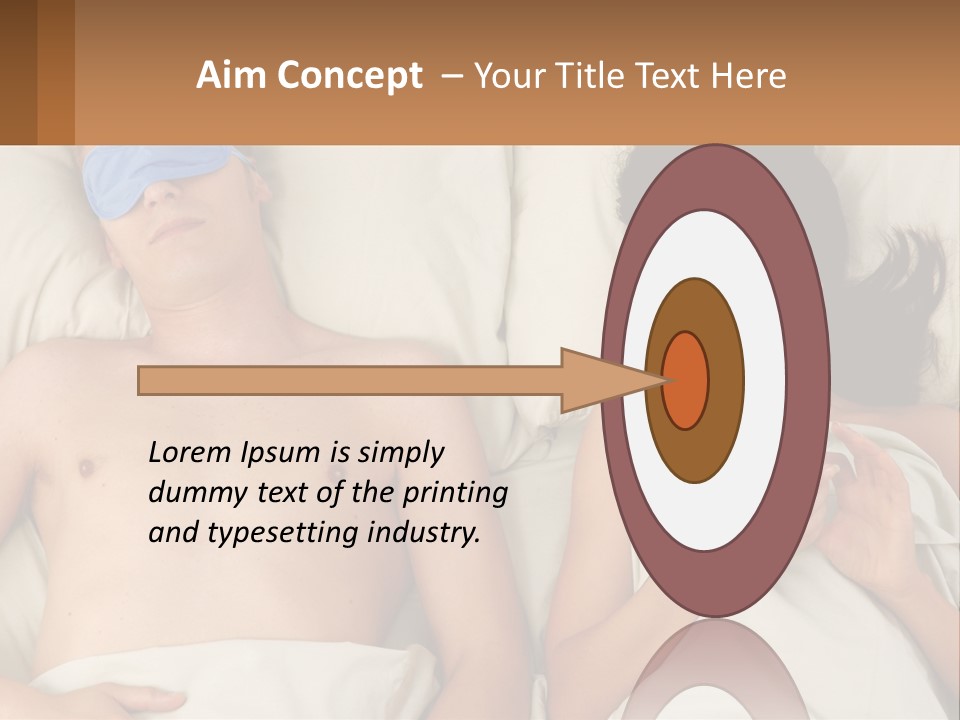 Aim Concept – Your Title Text Here

Lorem Ipsum is simply dummy text of the printing and typesetting industry.